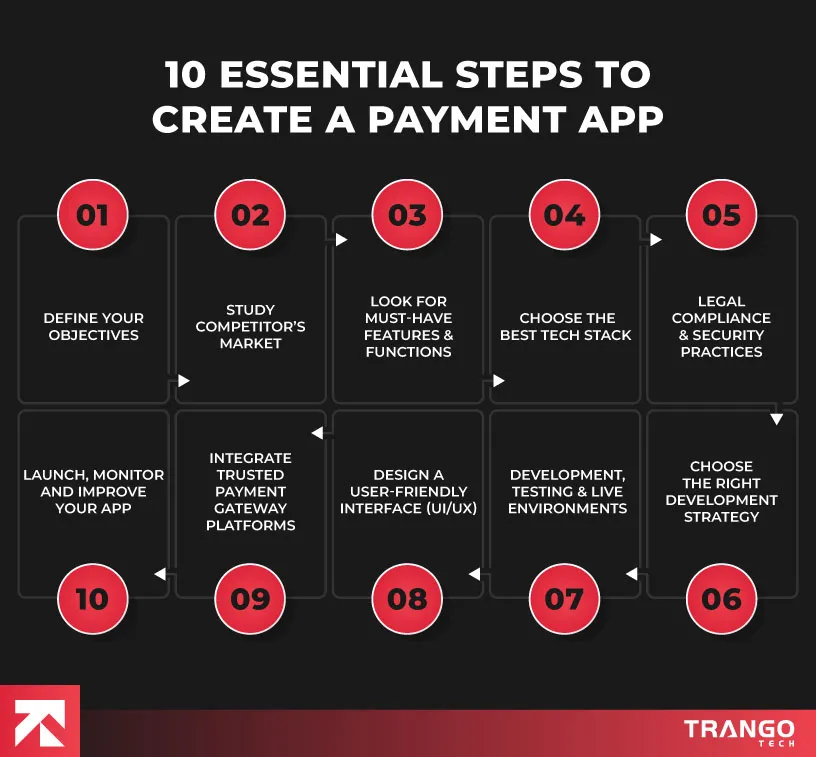 10 ESSENTIAL STEPS TO CREATE A PAYMENT APP

01
DEFINE YOUR OBJECTIVES

02
STUDY COMPETITOR'S MARKET

03
LOOK FOR MUST-HAVE FEATURES & FUNCTIONS

04
CHOOSE THE BEST TECH STACK

05
LEGAL COMPLIANCE & SECURITY PRACTICES

06
CHOOSE THE RIGHT DEVELOPMENT STRATEGY

07
DEVELOPMENT, TESTING & LIVE ENVIRONMENTS

08
DESIGN A USER-FRIENDLY INTERFACE (UI/UX)

09
INTEGRATE TRUSTED PAYMENT GATEWAY PLATFORMS

10
LAUNCH, MONITOR AND IMPROVE YOUR APP

TRANGO TECH